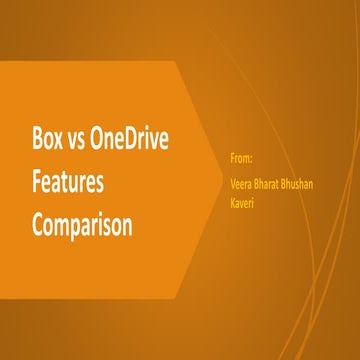 Box vs OneDrive Features Comparison

From:

Veera Bharat Bhushan Kaveri